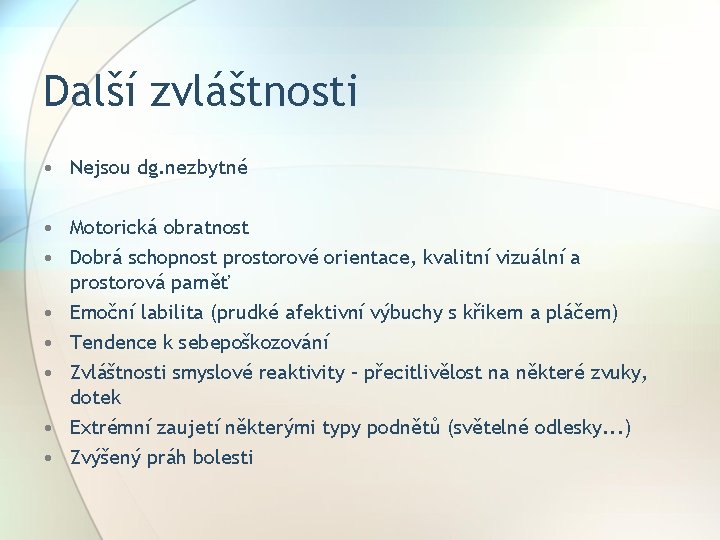 Další zvláštnosti

• Nejsou dg.nezbytné

• Motorická obratnost
• Dobrá schopnost prostorové orientace, kvalitní vizuální a prostorová paměť
• Emoční labilita (prudké afektivní výbuchy s křikem a pláčem)
• Tendence k sebepoškozování
• Zvláštnosti smyslové reaktivity - přecitlivělost na některé zvuky, dotek
• Extrémní zaujetí některými typy podnětů (světelné odlesky...)
• Zvýšený práh bolesti